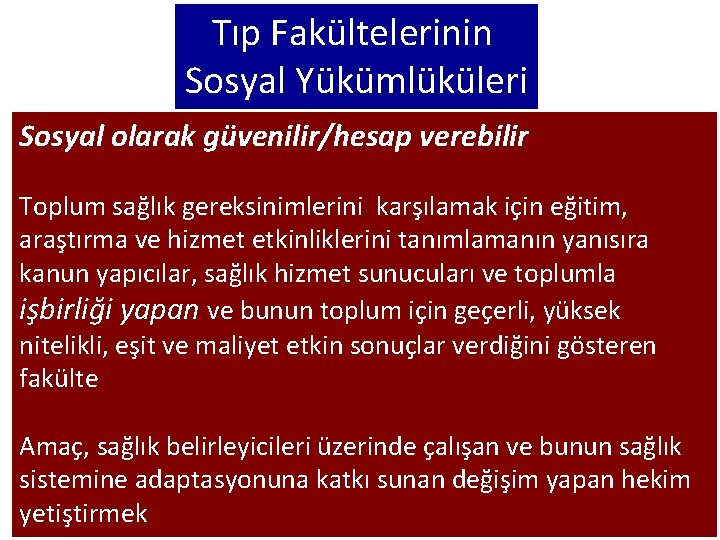 Tıp Fakültelerinin Sosyal Yükümlüküleri

Sosyal olarak güvenilir/hesap verebilir

Toplum sağlık gereksinimlerini karşılamak için eğitim, araştırma ve hizmet etkinliklerini tanımlamanın yanısıra kanun yapıcılar, sağlık hizmet sunucuları ve toplumla işbirliği yapan ve bunun toplum için geçerli, yüksek nitelikli, eşit ve maliyet etkin sonuçlar verdiğini gösteren fakülte

Amaç, sağlık belirleyicileri üzerinde çalışan ve bunun sağlık sistemine adaptasyonuna katkı sunan değişim yapan hekim yetiştirmek